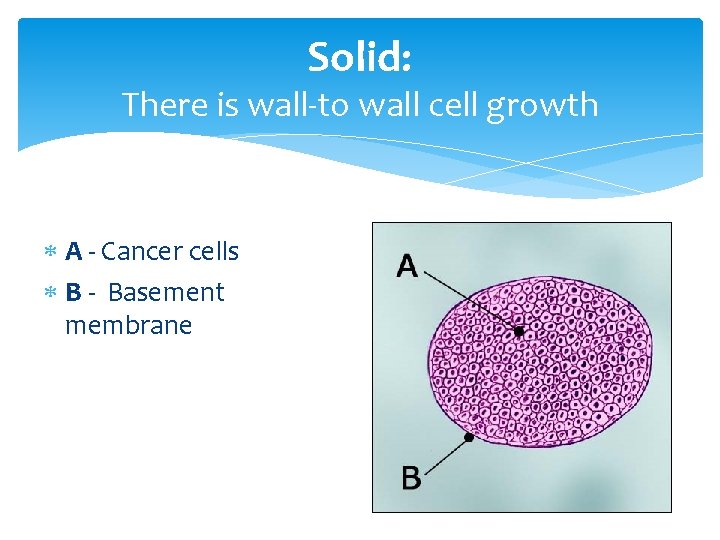 Solid:
There is wall-to wall cell growth

* A - Cancer cells
* B - Basement membrane

A

B